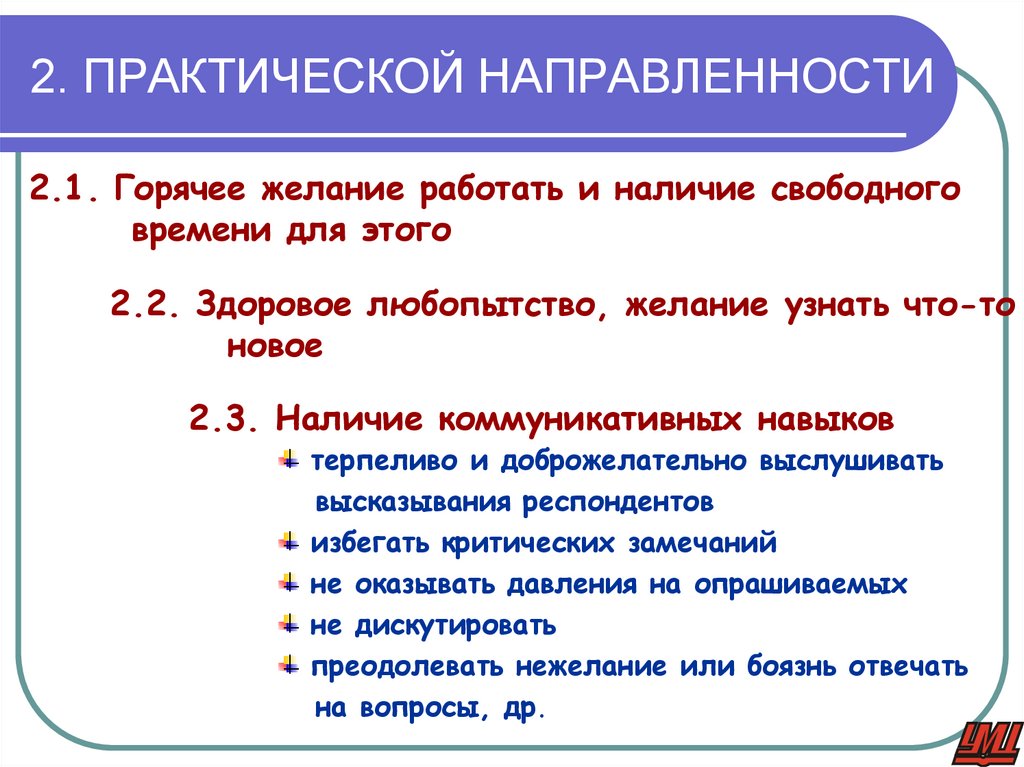 2. ПРАКТИЧЕСКОЙ НАПРАВЛЕННОСТИ

2.1. Горячее желание работать и наличие свободного времени для этого

2.2. Здоровое любопытство, желание узнать что-то новое

2.3. Наличие коммуникативных навыков

терпеливо и доброжелательно выслушивать высказывания респондентов

избегать критических замечаний

не оказывать давления на опрашиваемых

не дискутировать

преодолевать нежелание или боязнь отвечать на вопросы, др.

УЦ